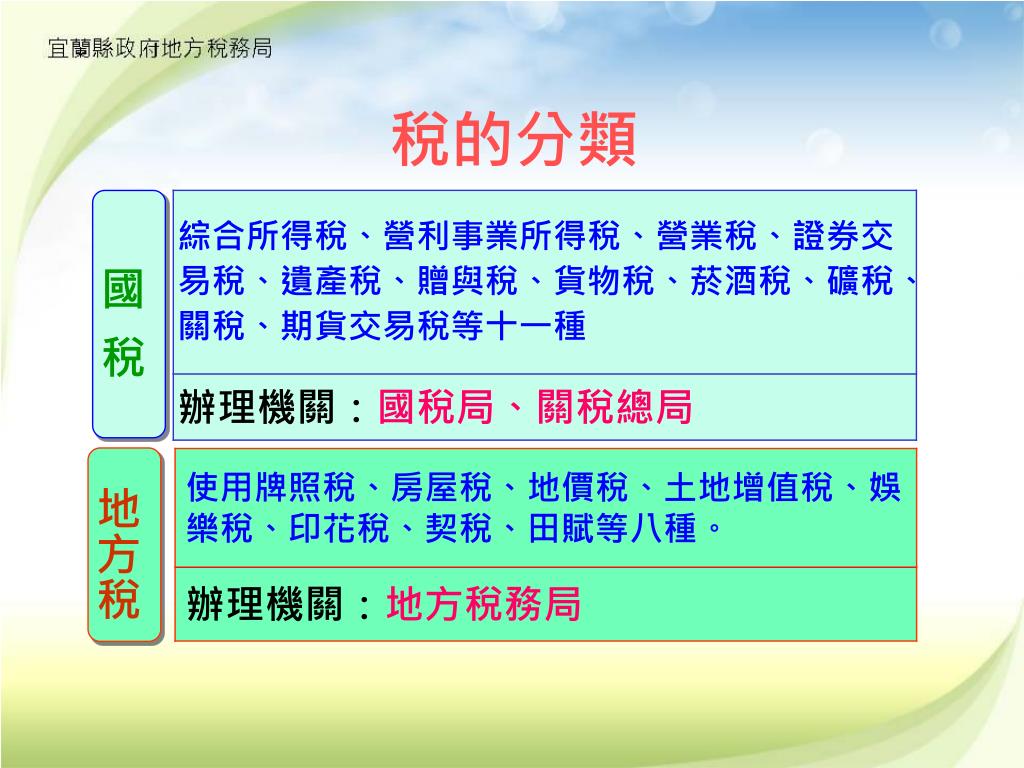 宜蘭縣政府地方稅務局

稅的分類

國稅

綜合所得稅、營利事業所得稅、營業稅、證券交易稅、遺產稅、贈與稅、貨物稅、菸酒稅、礦稅、關稅、期貨交易稅等十一種

辦理機關：國稅局、關稅總局

地方稅

使用牌照稅、房屋稅、地價稅、土地增值稅、娛樂稅、印花稅、契稅、田賦等八種。

辦理機關：地方稅務局